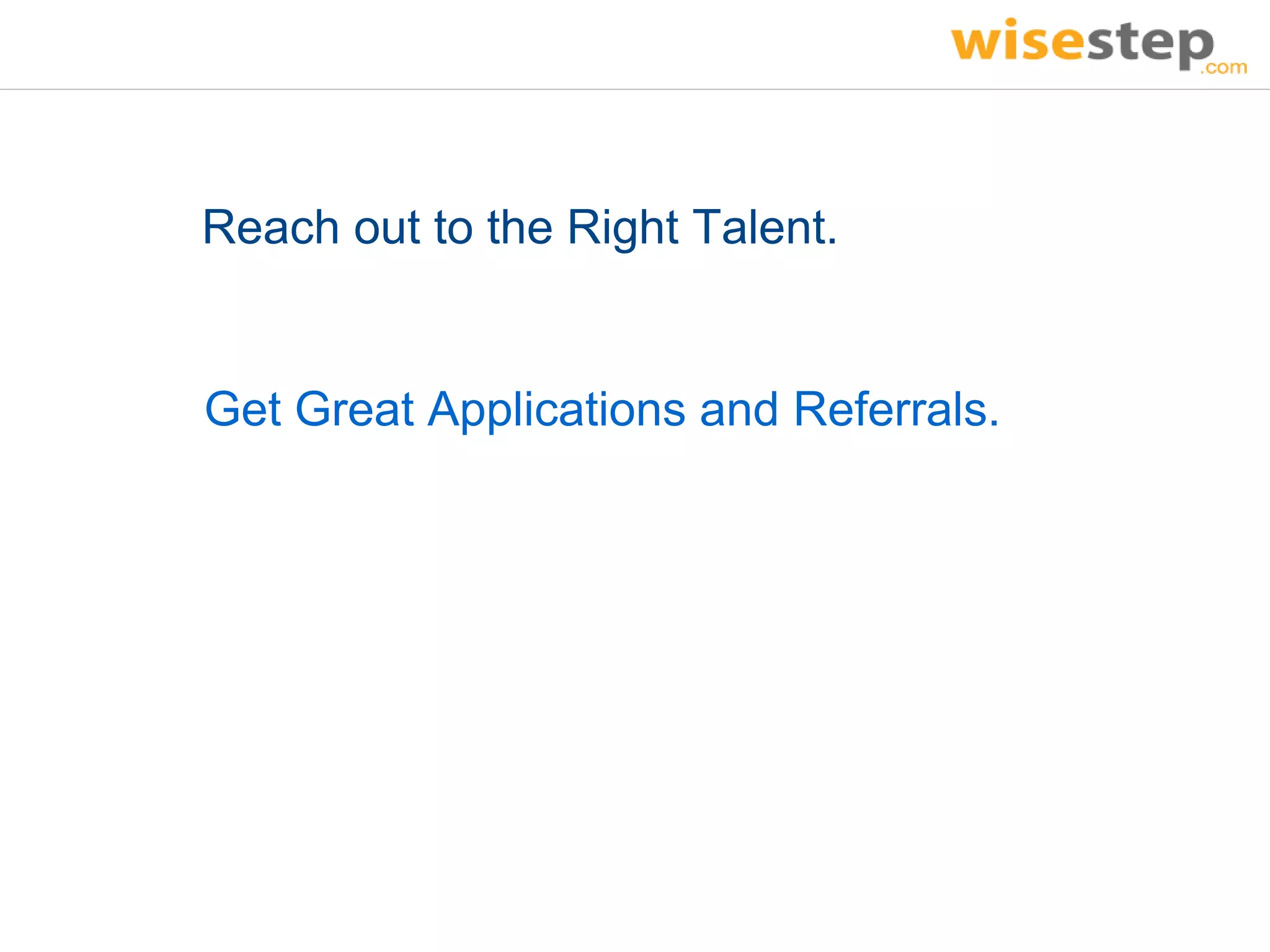 wisestep.com

Reach out to the Right Talent.

Get Great Applications and Referrals.